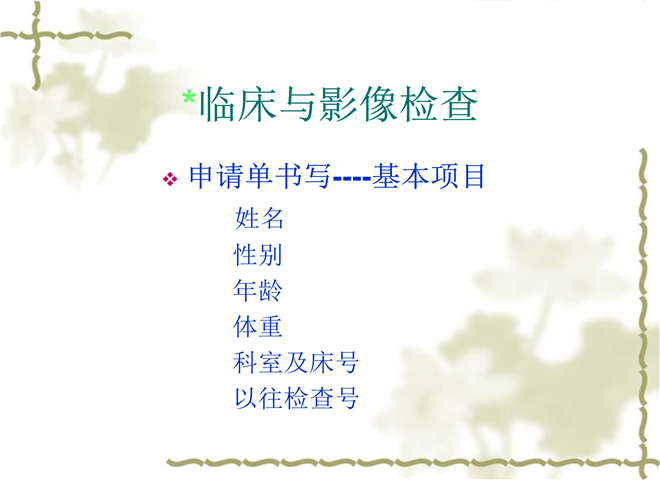 *临床与影像检查

❖ 申请单书写----基本项目

姓名
性别
年龄
体重
科室及床号
以往检查号